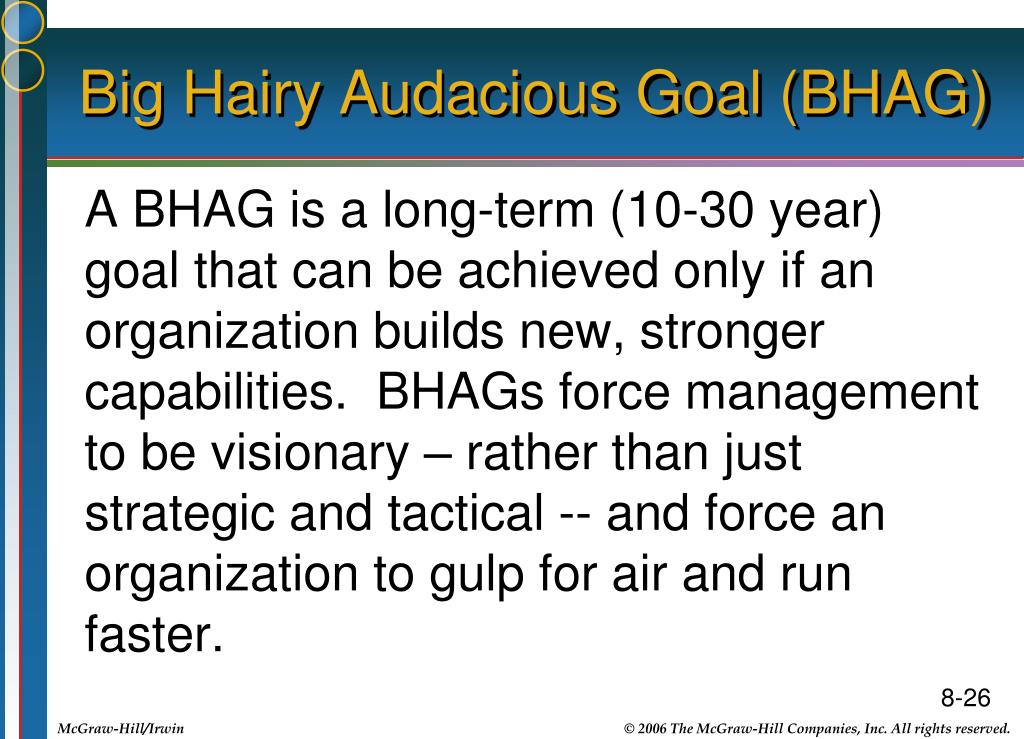 Big Hairy Audacious Goal (BHAG)

A BHAG is a long-term (10-30 year) goal that can be achieved only if an organization builds new, stronger capabilities.  BHAGs force management to be visionary – rather than just strategic and tactical -- and force an organization to gulp for air and run faster.

8-26

McGraw-Hill/Irwin

© 2006 The McGraw-Hill Companies, Inc. All rights reserved.